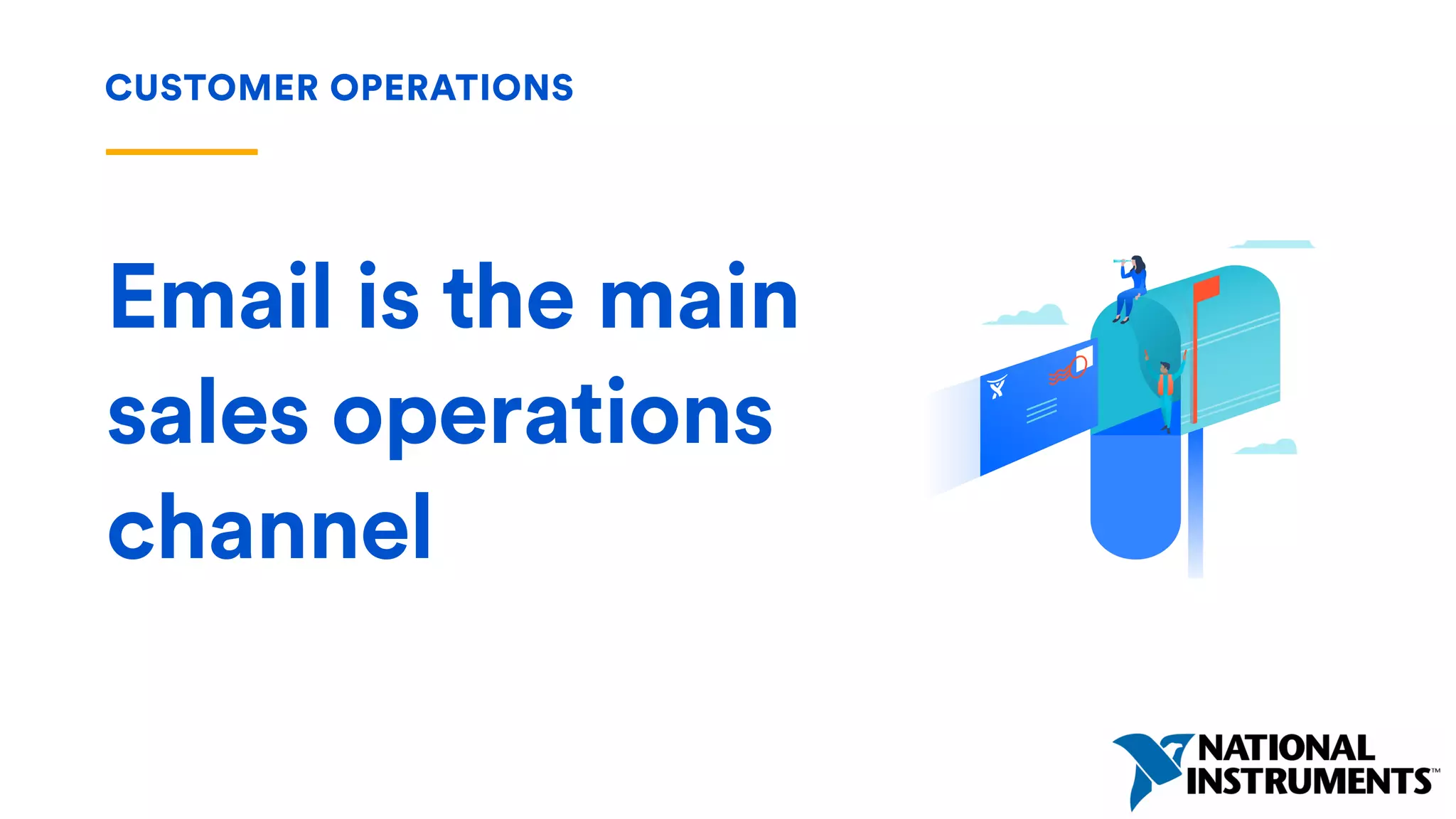 CUSTOMER OPERATIONS

Email is the main sales operations channel

NATIONAL INSTRUMENTS™